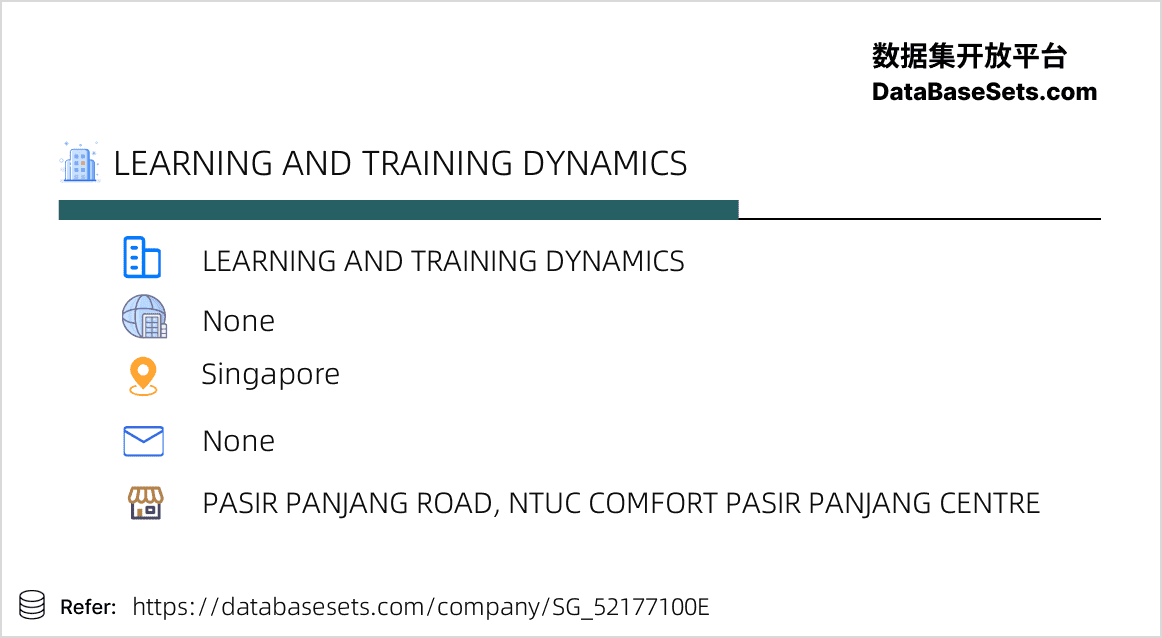 数据集开放平台
DataBaseSets.com

LEARNING AND TRAINING DYNAMICS

LEARNING AND TRAINING DYNAMICS

None

Singapore

None

PASIR PANJANG ROAD, NTUC COMFORT PASIR PANJANG CENTRE

Refer: https://databasesets.com/company/SG_52177100E